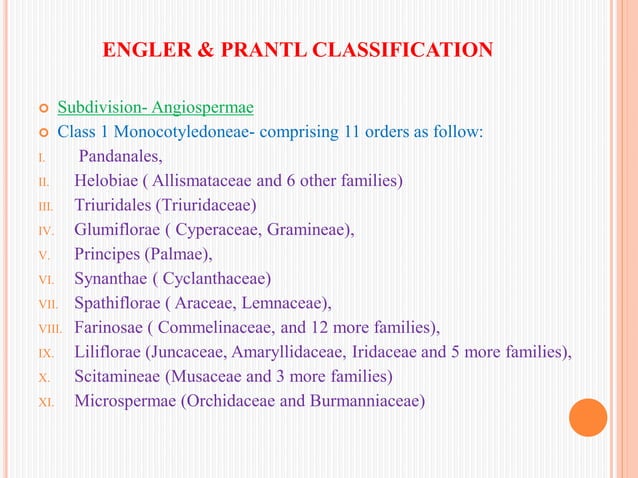 ENGLER & PRANTL CLASSIFICATION

Subdivision- Angiospermae

Class 1 Monocotyledoneae- comprising 11 orders as follow:

I. Pandanales,
II. Helobiae ( Allismataceae and 6 other families)
III. Triuridales (Triuridaceae)
IV. Glumiflorae ( Cyperaceae, Gramineae),
V. Principes (Palmae),
VI. Synanthae ( Cyclanthaceae)
VII. Spathiflorae ( Araceae, Lemnaceae),
VIII. Farinosae ( Commelinaceae, and 12 more families),
IX. Liliflorae (Juncaceae, Amaryllidaceae, Iridaceae and 5 more families),
X. Scitamineae (Musaceae and 3 more families)
XI. Microspermae (Orchidaceae and Burmanniaceae)